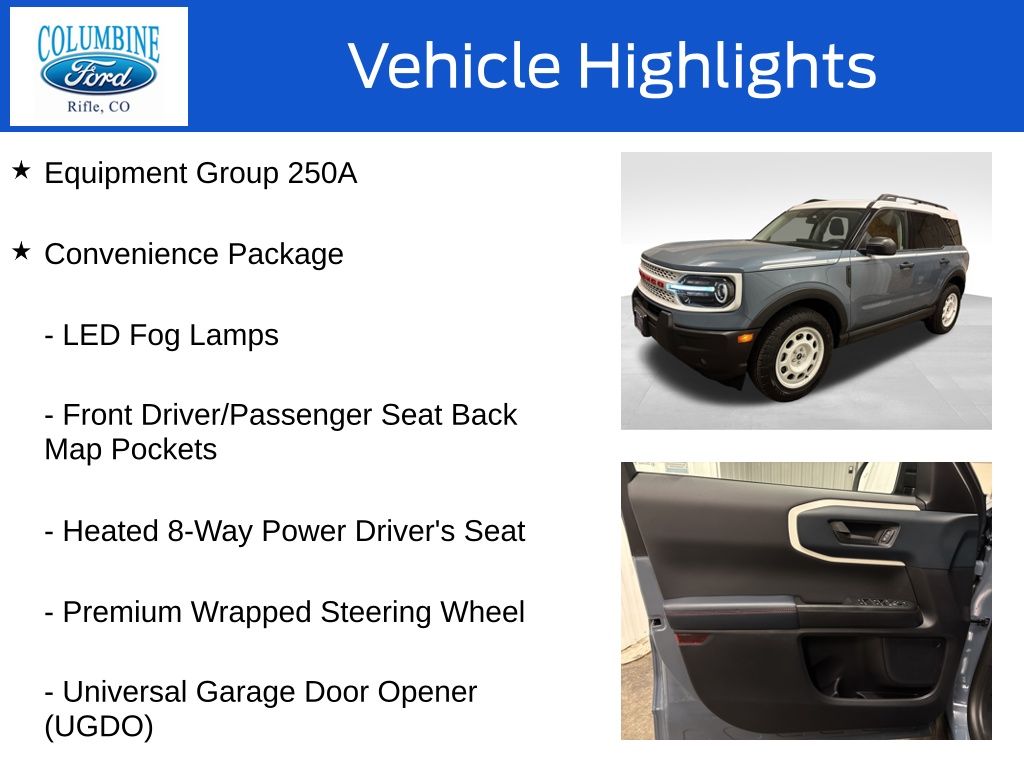 COLUMBINE
Ford
Rifle, CO

Vehicle Highlights

★ Equipment Group 250A

★ Convenience Package

- LED Fog Lamps

- Front Driver/Passenger Seat Back Map Pockets

- Heated 8-Way Power Driver's Seat

- Premium Wrapped Steering Wheel

- Universal Garage Door Opener (UGDO)